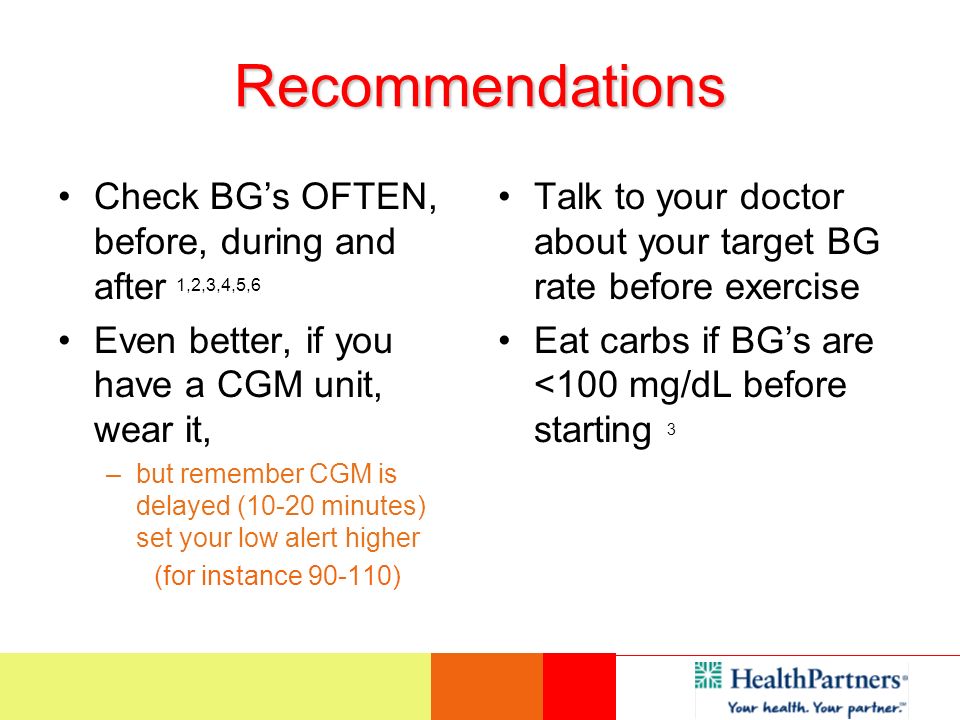 Recommendations

• Check BG's OFTEN, before, during and after $^{1,2,3,4,5,6}$

• Even better, if you have a CGM unit, wear it,

– but remember CGM is delayed (10-20 minutes) set your low alert higher

(for instance 90-110)

• Talk to your doctor about your target BG rate before exercise

• Eat carbs if BG's are <100 mg/dL before starting $^{3}$

HealthPartners®
Your health. Your partner.℠